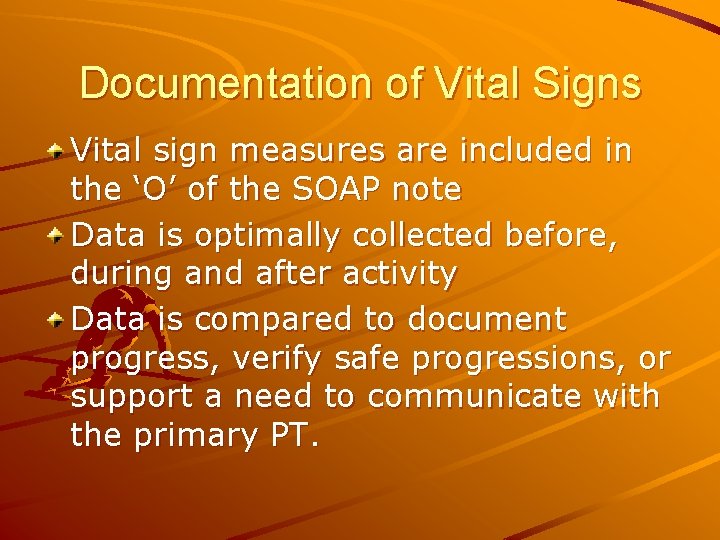 Documentation of Vital Signs

Vital sign measures are included in the ‘O’ of the SOAP note

Data is optimally collected before, during and after activity

Data is compared to document progress, verify safe progressions, or support a need to communicate with the primary PT.